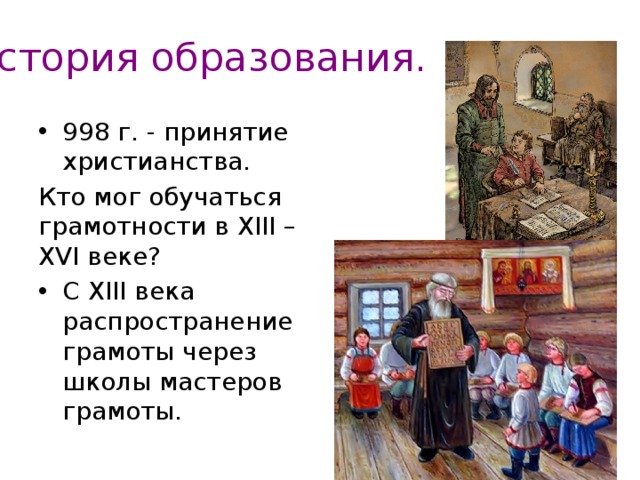 стория образования.

• 998 г. - принятие христианства.

Кто мог обучаться грамотности в XIII – XVI веке?

• С XIII века распространение грамоты через школы мастеров грамоты.